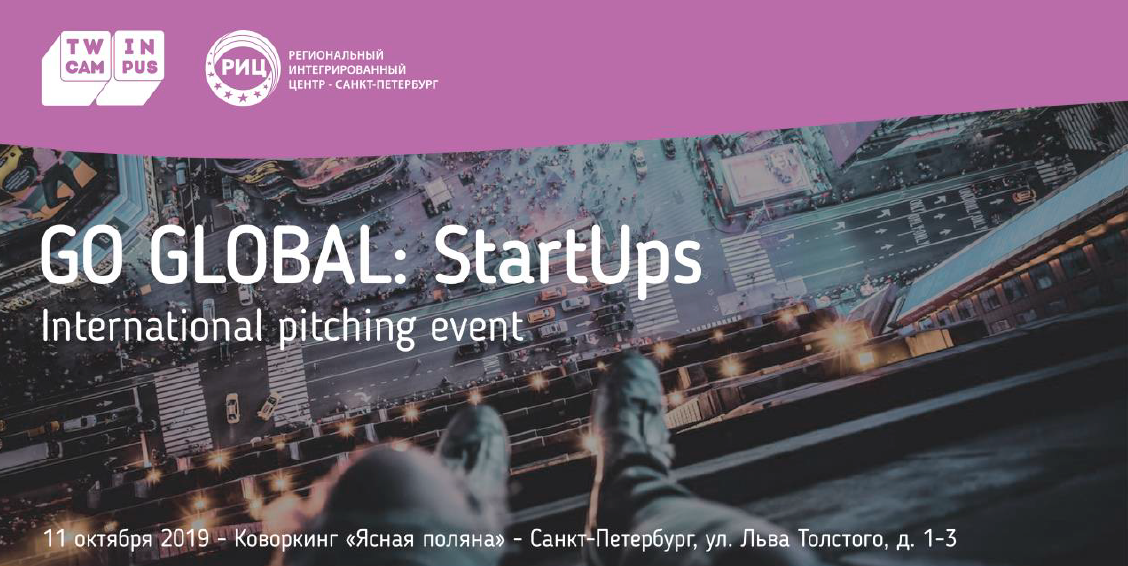 TW IN
CAM PUS

РИЦ
РЕГИОНАЛЬНЫЙ ИНТЕГРИРОВАННЫЙ ЦЕНТР - САНКТ-ПЕТЕРБУРГ

GO GLOBAL: StartUps
International pitching event

11 октября 2019 - Коворкинг «Ясная поляна» - Санкт-Петербург, ул. Льва Толстого, д. 1-3